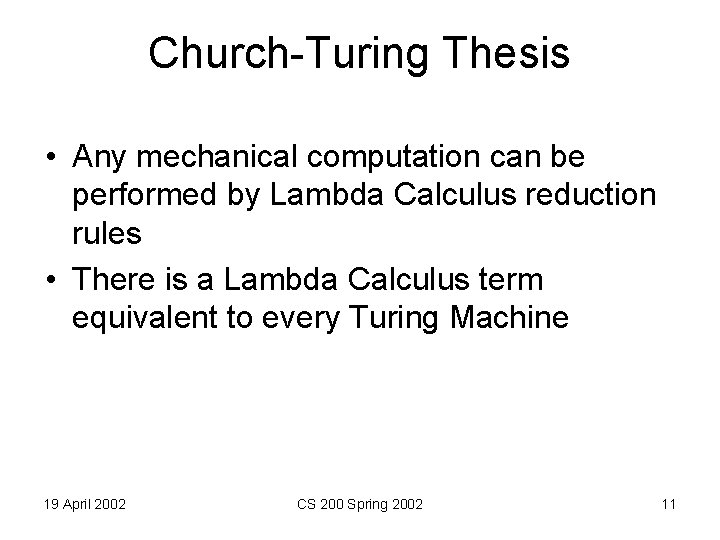 Church-Turing Thesis

• Any mechanical computation can be performed by Lambda Calculus reduction rules

• There is a Lambda Calculus term equivalent to every Turing Machine

19 April 2002

CS 200 Spring 2002

11